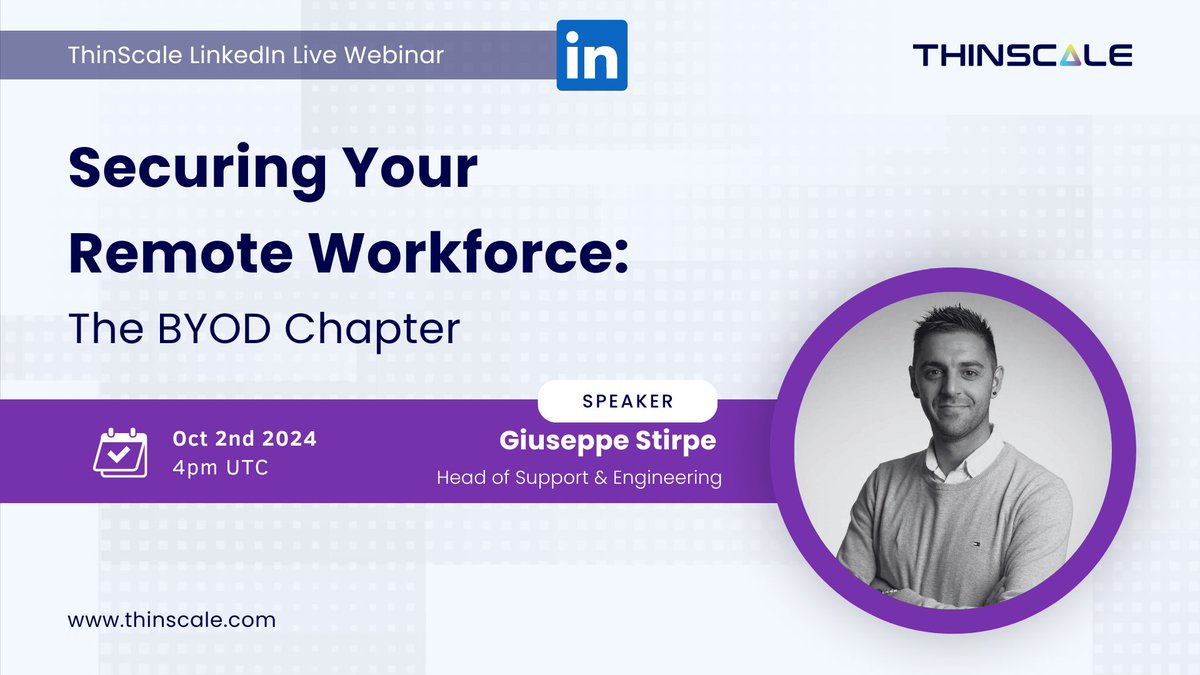 ThinScale LinkedIn Live Webinar

in

THINSCALE

Securing Your Remote Workforce:

The BYOD Chapter

Oct 2nd 2024
4pm UTC

SPEAKER

Giuseppe Stirpe

Head of Support & Engineering

www.thinscale.com